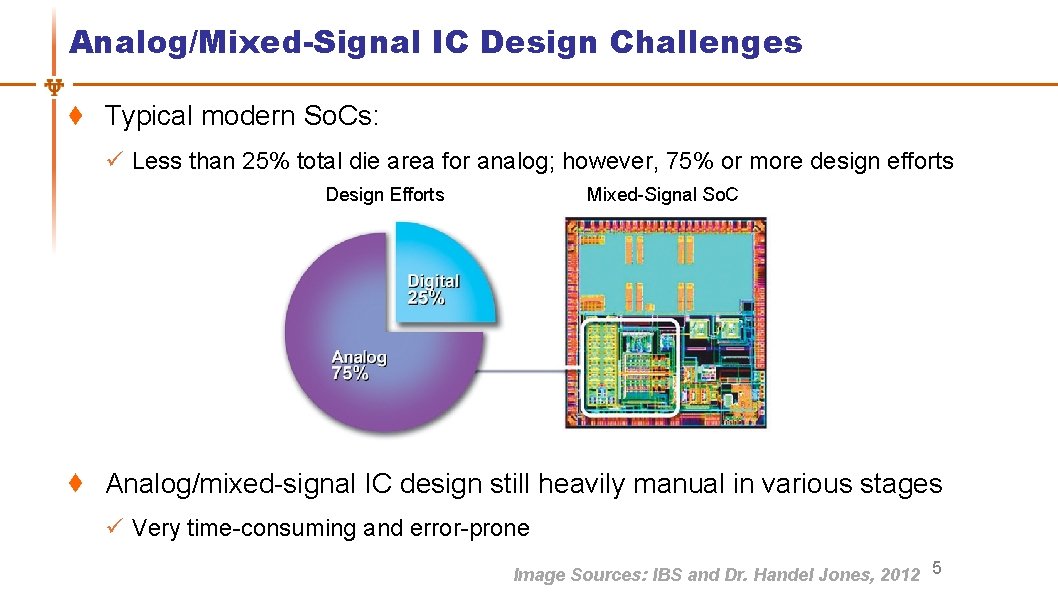 Analog/Mixed-Signal IC Design Challenges

♦ Typical modern So.Cs:

✓ Less than 25% total die area for analog; however, 75% or more design efforts

Design Efforts

Mixed-Signal So.C

Digital 25%

Analog 75%

♦ Analog/mixed-signal IC design still heavily manual in various stages

✓ Very time-consuming and error-prone

Image Sources: IBS and Dr. Handel Jones, 2012

5